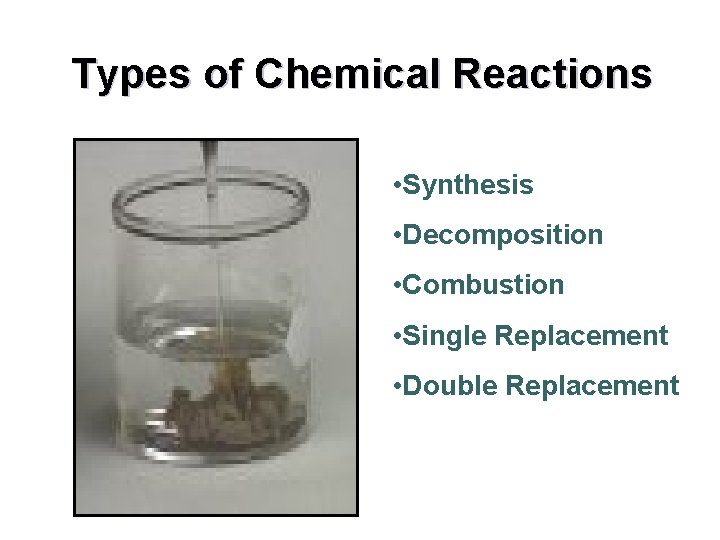 Types of Chemical Reactions

•Synthesis

•Decomposition

•Combustion

•Single Replacement

•Double Replacement